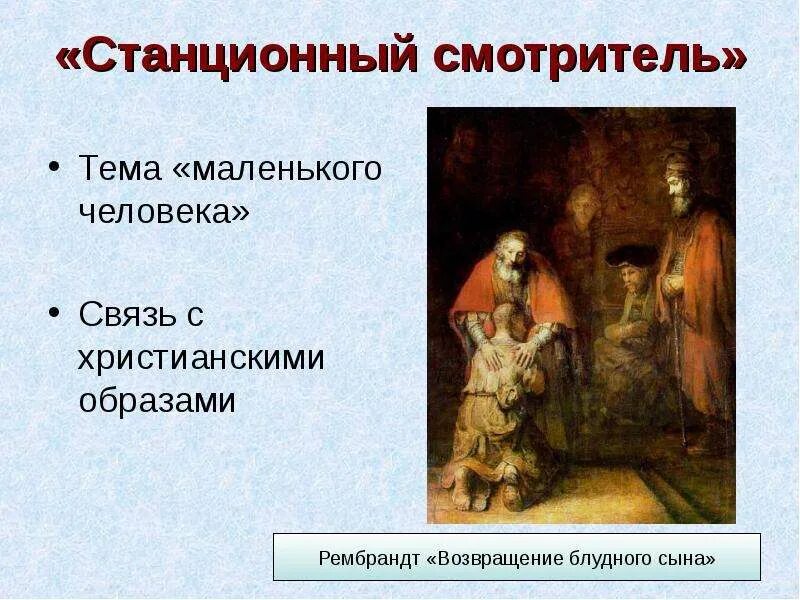 «Станционный смотритель»

• Тема «маленького человека»

• Связь с христианскими образами

Рембрандт «Возвращение блудного сына»